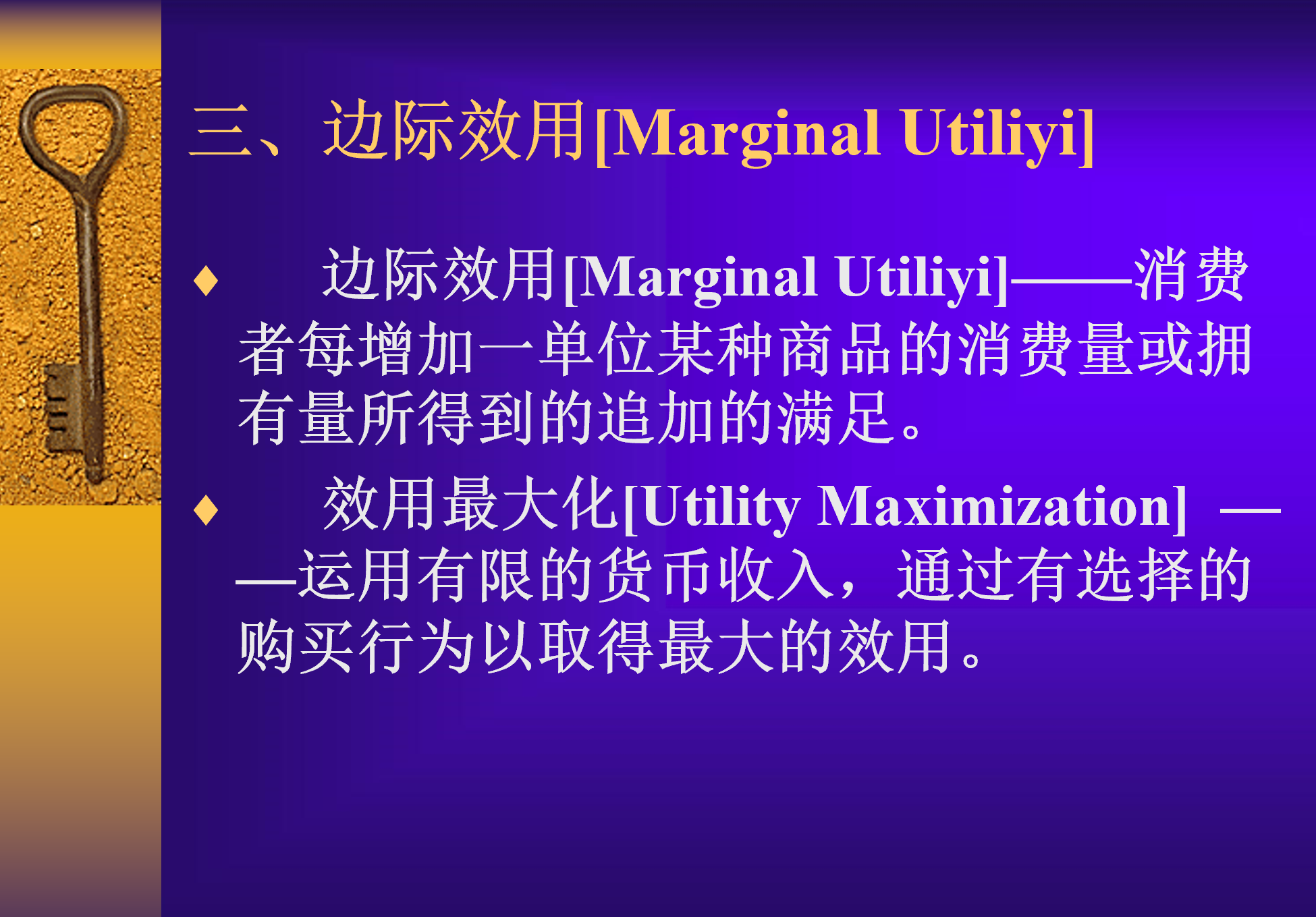 三、边际效用[Marginal Utiliyi]

♦ 边际效用[Marginal Utiliyi]——消费者每增加一单位某种商品的消费量或拥有量所得到的追加的满足。

♦ 效用最大化[Utility Maximization] ——运用有限的货币收入，通过有选择的购买行为以取得最大的效用。